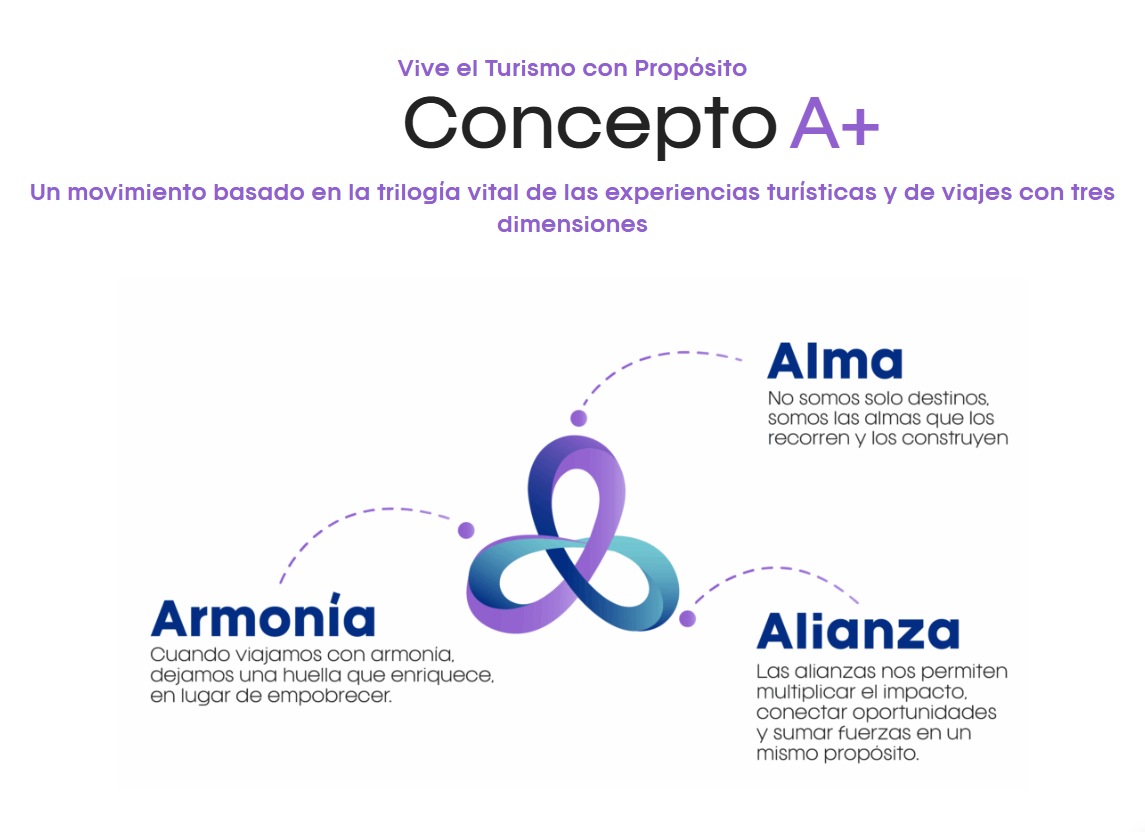 Vive el Turismo con Propósito

Concepto A+

Un movimiento basado en la trilogía vital de las experiencias turísticas y de viajes con tres dimensiones

Alma
No somos solo destinos, somos las almas que los recorren y los construyen

Armonía
Cuando viajamos con armonía, dejamos una huella que enriquece, en lugar de empobrecer.

Alianza
Las alianzas nos permiten multiplicar el impacto, conectar oportunidades y sumar fuerzas en un mismo propósito.